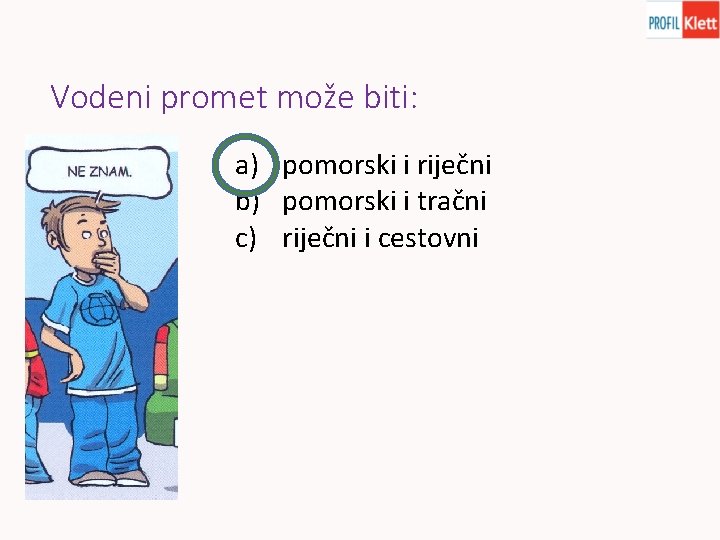 PROFIL Klett

Vodeni promet može biti:

NE ZNAM.

a) pomorski i riječni
b) pomorski i tračni
c) riječni i cestovni